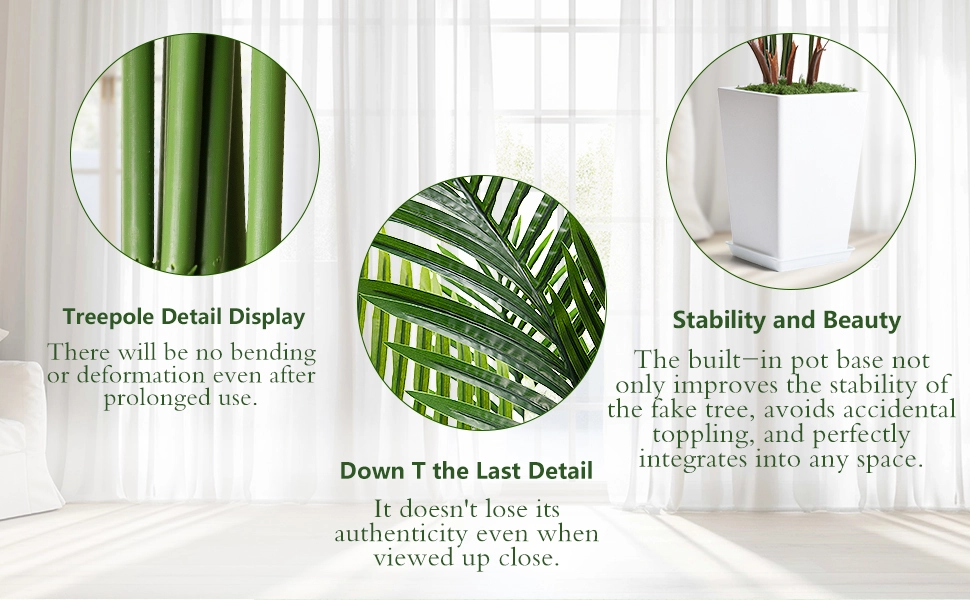 Treepole Detail Display

There will be no bending or deformation even after prolonged use.

Down T the Last Detail

It doesn't lose its authenticity even when viewed up close.

Stability and Beauty

The built-in pot base not only improves the stability of the fake tree, avoids accidental toppling, and perfectly integrates into any space.